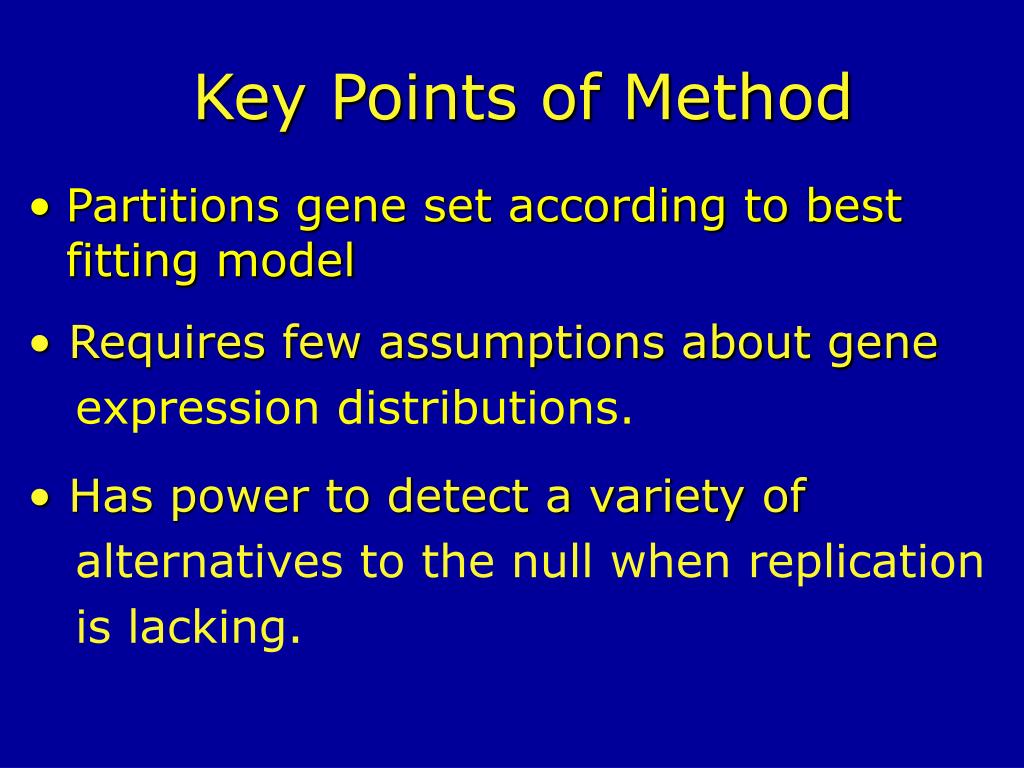 Key Points of Method

• Partitions gene set according to best fitting model

• Requires few assumptions about gene expression distributions.

• Has power to detect a variety of alternatives to the null when replication is lacking.